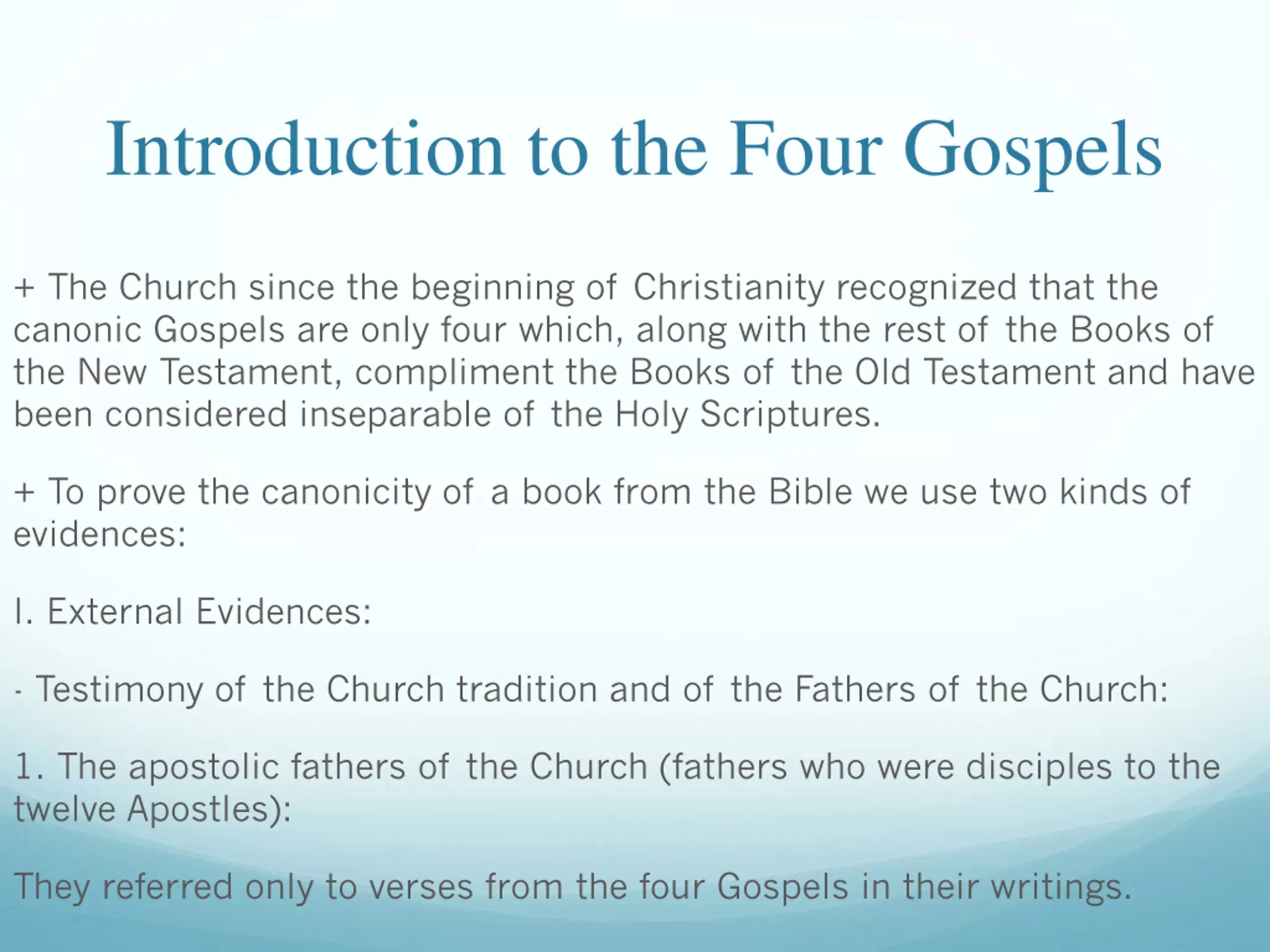 Introduction to the Four Gospels

+ The Church since the beginning of Christianity recognized that the canonic Gospels are only four which, along with the rest of the Books of the New Testament, compliment the Books of the Old Testament and have been considered inseparable of the Holy Scriptures.

+ To prove the canonicity of a book from the Bible we use two kinds of evidences:

I. External Evidences:

- Testimony of the Church tradition and of the Fathers of the Church:

1. The apostolic fathers of the Church (fathers who were disciples to the twelve Apostles):

They referred only to verses from the four Gospels in their writings.